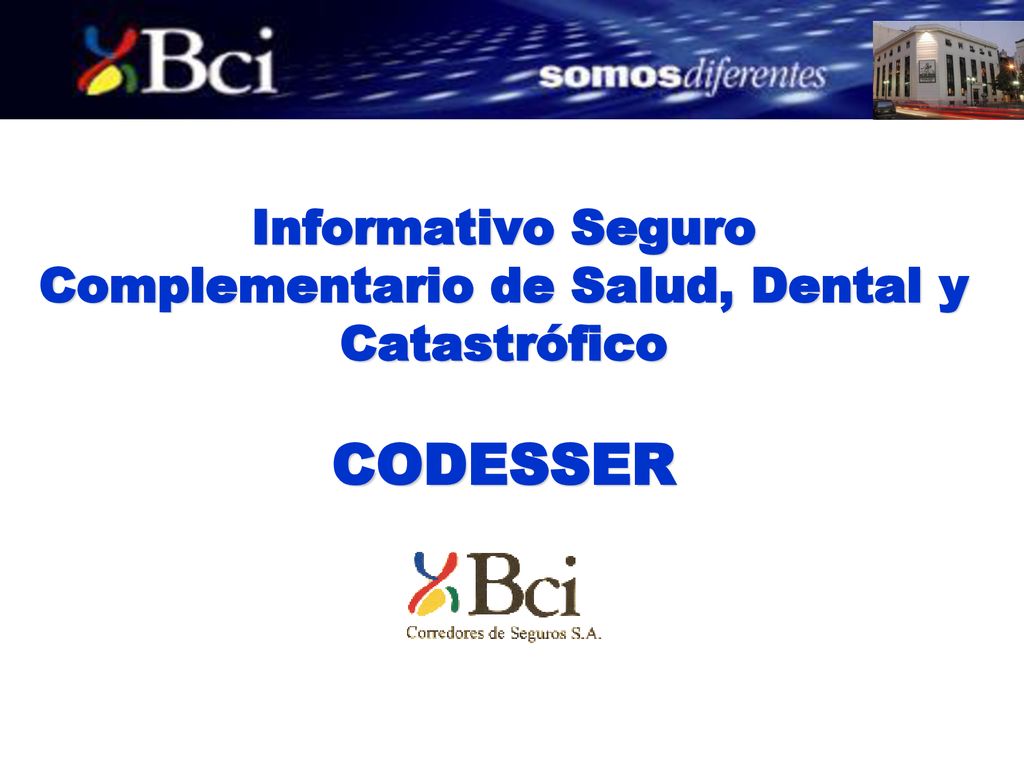 Bci

somosdiferentes

Informativo Seguro Complementario de Salud, Dental y Catastrófico

CODESSER

Bci
Corredores de Seguros S.A.